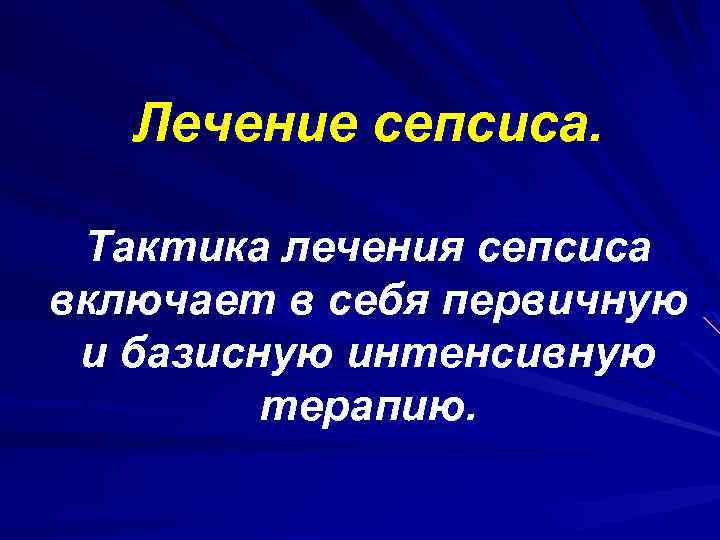 Лечение сепсиса.

Тактика лечения сепсиса включает в себя первичную и базисную интенсивную терапию.